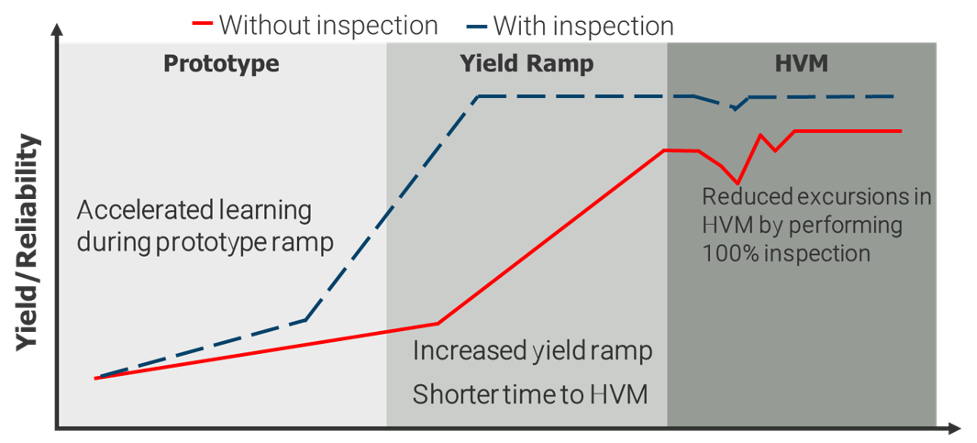 Without inspection
With inspection

Prototype
Yield Ramp
HVM

Yield/Reliability

Accelerated learning during prototype ramp

Reduced excursions in HVM by performing 100% inspection

Increased yield ramp
Shorter time to HVM